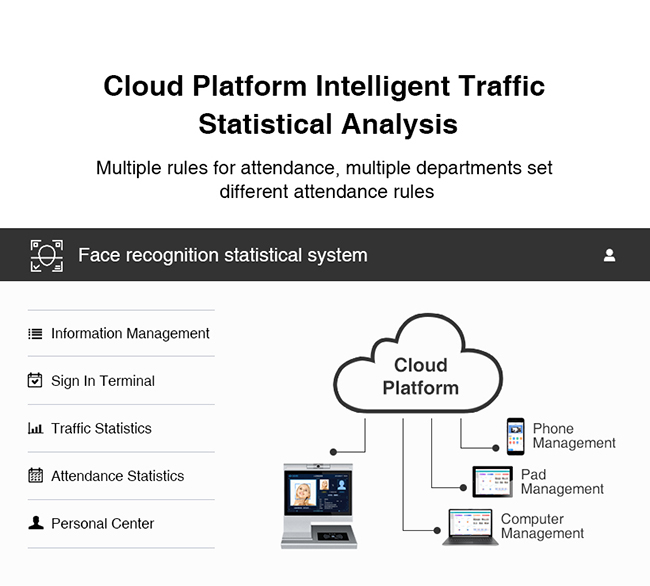 Cloud Platform Intelligent Traffic Statistical Analysis

Multiple rules for attendance, multiple departments set different attendance rules

Face recognition statistical system

Information Management

Sign In Terminal

Traffic Statistics

Attendance Statistics

Personal Center

Cloud Platform

Phone Management

Pad Management

Computer Management